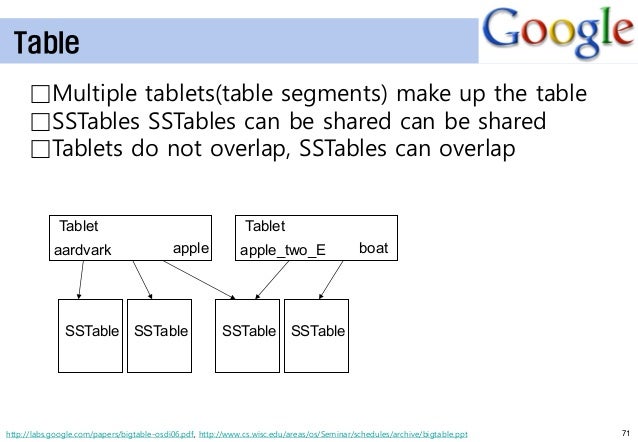 Table

Google

□Multiple tablets(table segments) make up the table
□SSTables SSTables can be shared can be shared
□Tablets do not overlap, SSTables can overlap

Tablet
aardvark apple

Tablet
apple_two_E boat

SSTable SSTable SSTable SSTable

http://labs.google.com/papers/bigtable-osdi06.pdf, http://www.cs.wisc.edu/areas/os/Seminar/schedules/archive/bigtable.ppt

71